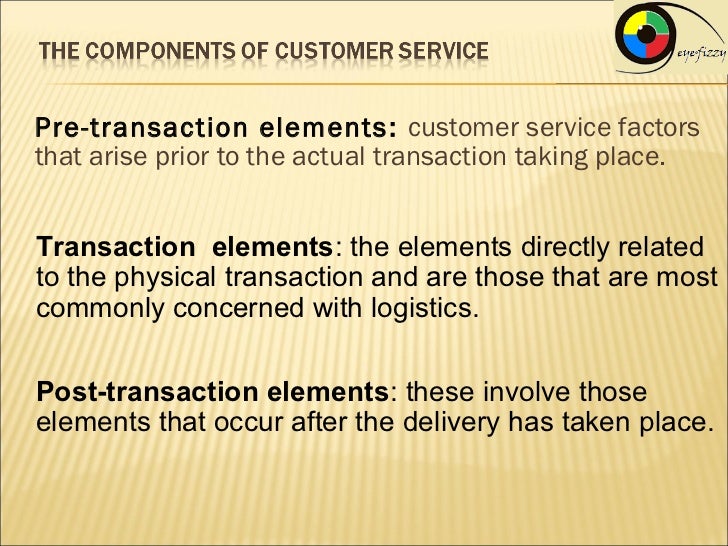 THE COMPONENTS OF CUSTOMER SERVICE

eyefizzy

Pre-transaction elements: customer service factors that arise prior to the actual transaction taking place.

Transaction elements: the elements directly related to the physical transaction and are those that are most commonly concerned with logistics.

Post-transaction elements: these involve those elements that occur after the delivery has taken place.